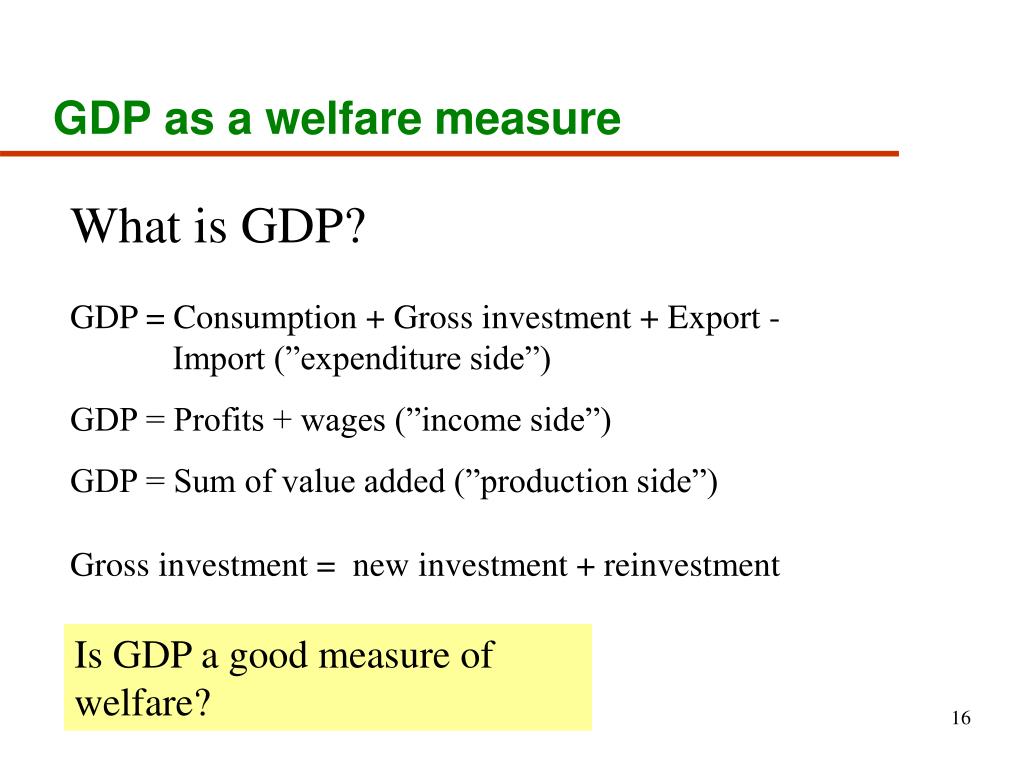 GDP as a welfare measure

What is GDP?

GDP = Consumption + Gross investment + Export - Import (”expenditure side”)

GDP = Profits + wages (”income side”)

GDP = Sum of value added (”production side”)

Gross investment = new investment + reinvestment

Is GDP a good measure of welfare?

16